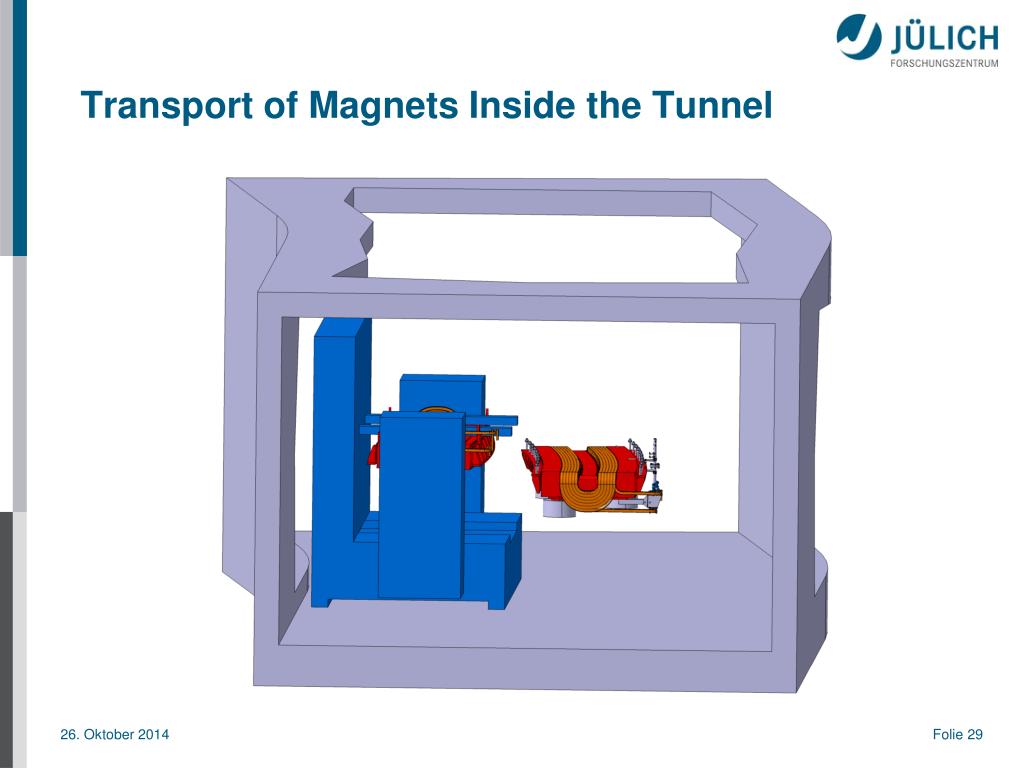 JÜLICH
FORSCHUNGSZENTRUM

Transport of Magnets Inside the Tunnel

26. Oktober 2014

Folie 29